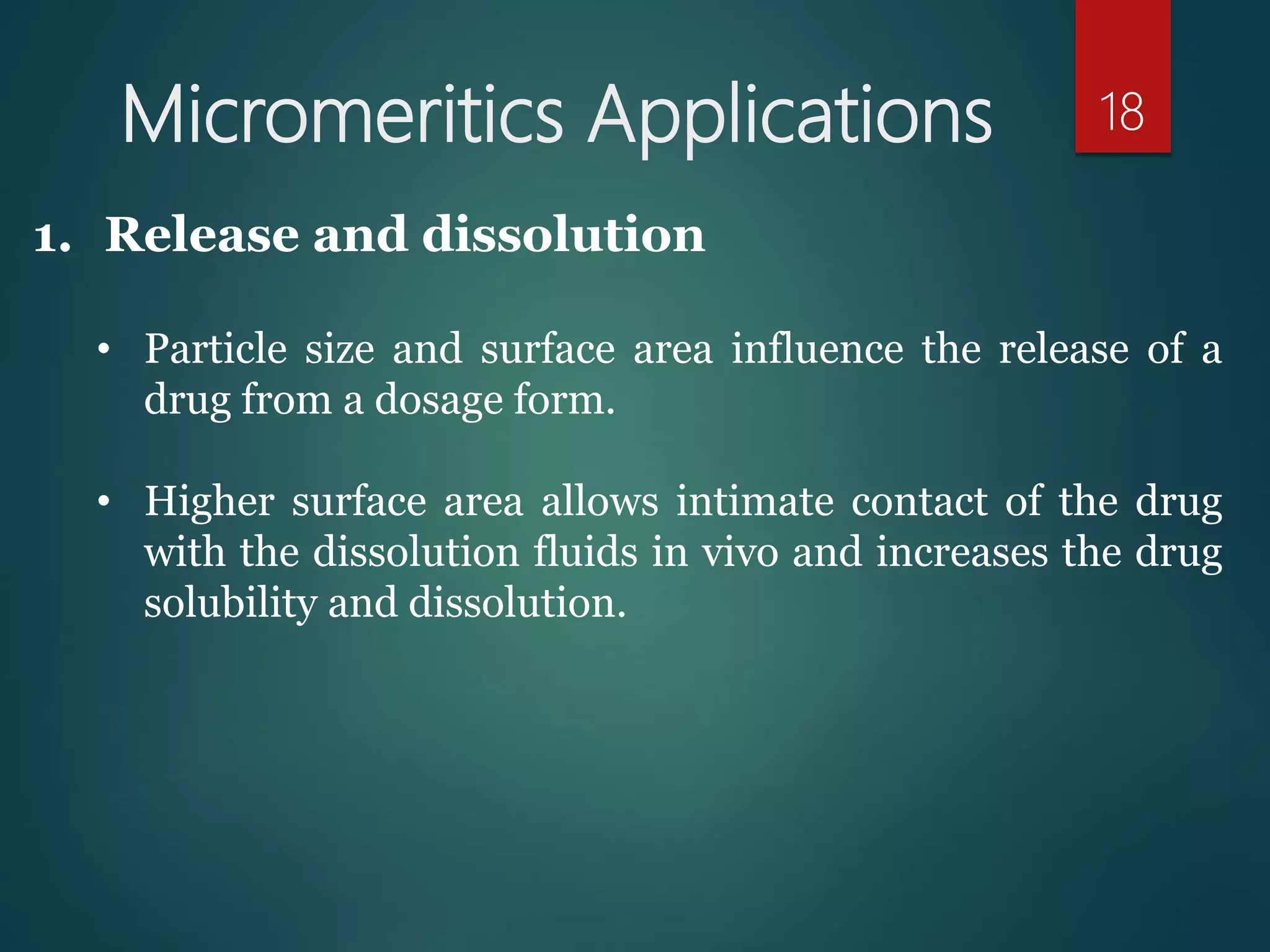 Micromeritics Applications

18

1. Release and dissolution

• Particle size and surface area influence the release of a drug from a dosage form.

• Higher surface area allows intimate contact of the drug with the dissolution fluids in vivo and increases the drug solubility and dissolution.